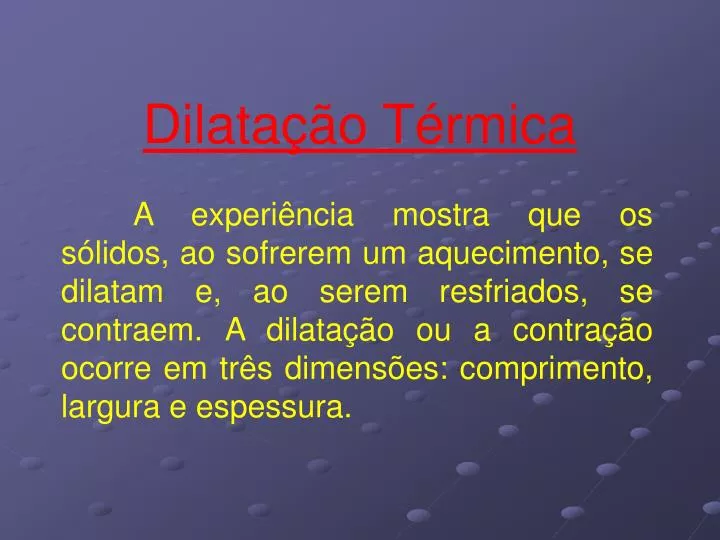 Dilatação Térmica

A experiência mostra que os sólidos, ao sofrerem um aquecimento, se dilatam e, ao serem resfriados, se contraem. A dilatação ou a contração ocorre em três dimensões: comprimento, largura e espessura.